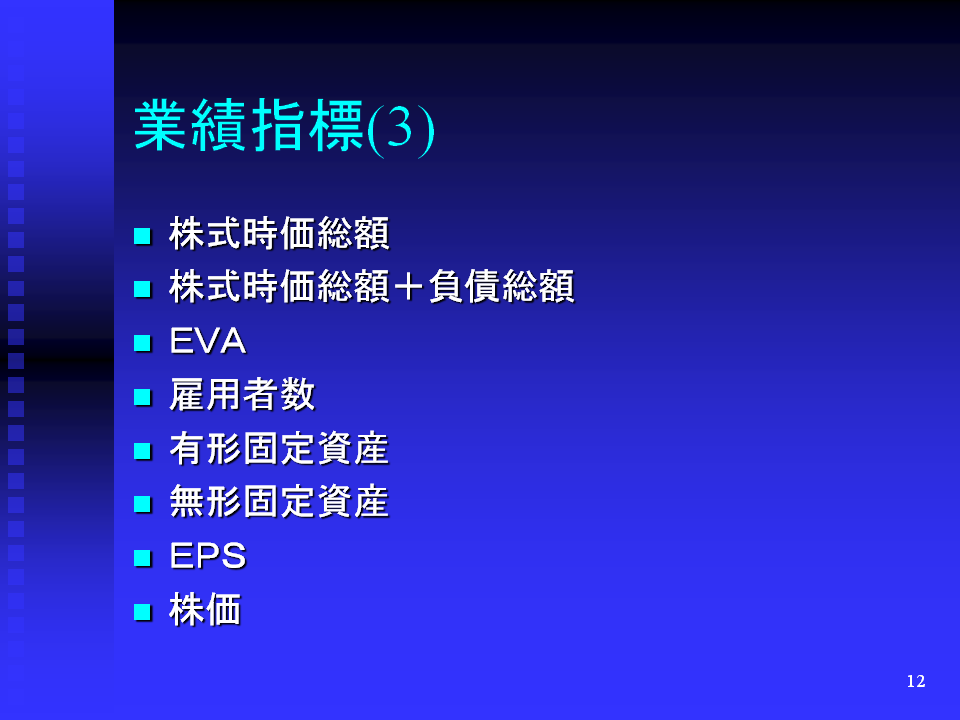 業績指標(3)

- 株式時価総額
- 株式時価総額＋負債総額
- EVA
- 雇用者数
- 有形固定資産
- 無形固定資産
- EPS
- 株価

12